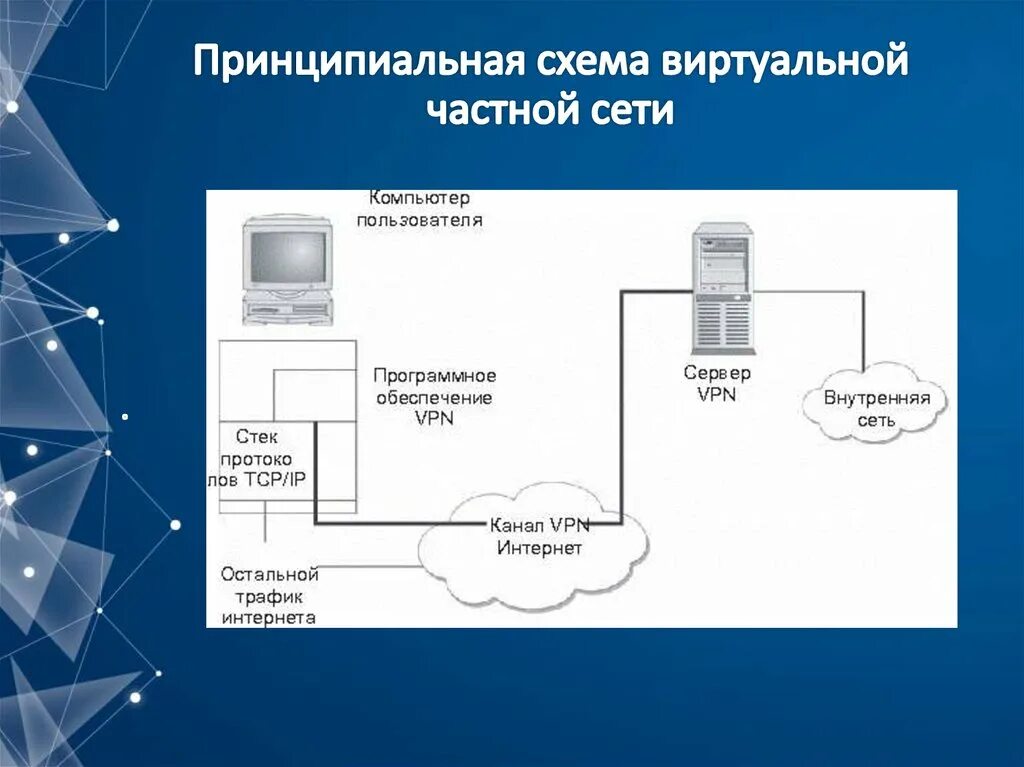 Принципиальная схема виртуальной частной сети

Компьютер пользователя

Программное обеспечение VPN

Стек протоколов TCP/IP

Остальной трафик интернета

Канал VPN Интернет

Сервер VPN

Внутренняя сеть